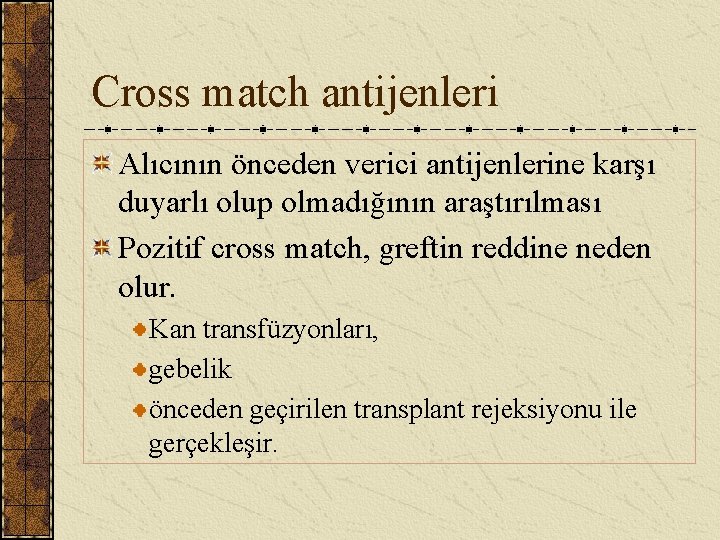 Cross match antijenleri

Alıcının önceden verici antijenlerine karşı duyarlı olup olmadığının araştırılması

Pozitif cross match, greftin reddine neden olur.

Kan transfüzyonları,

gebelik

önceden geçirilen transplant rejeksiyonu ile gerçekleşir.